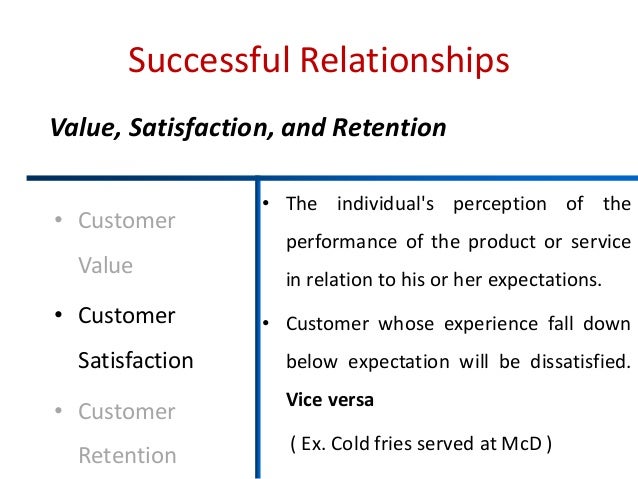 Successful Relationships

Value, Satisfaction, and Retention

• Customer Value

• Customer Satisfaction

• Customer Retention

• The individual's perception of the performance of the product or service in relation to his or her expectations.

• Customer whose experience fall down below expectation will be dissatisfied. Vice versa

( Ex. Cold fries served at McD )